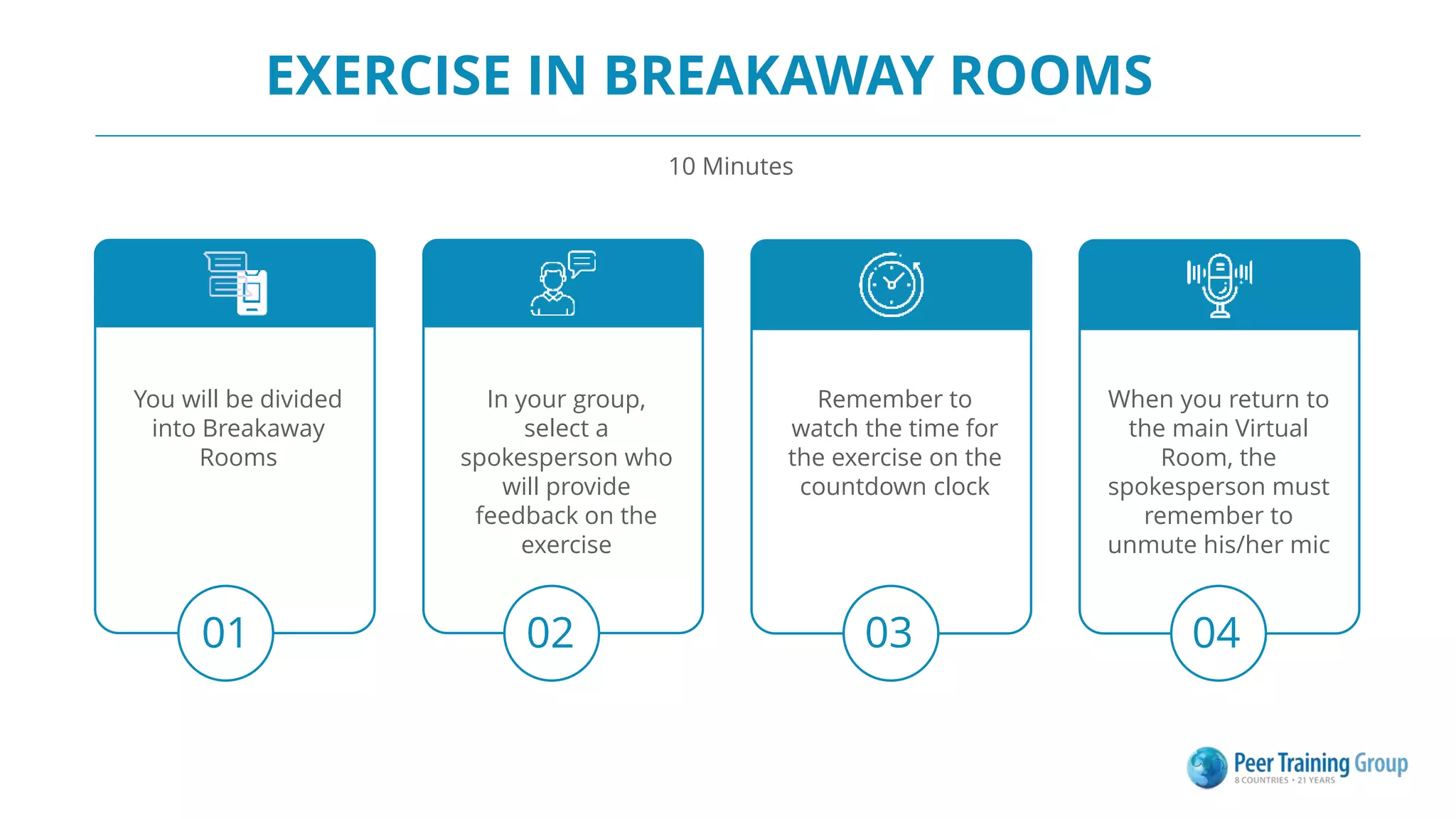 EXERCISE IN BREAKAWAY ROOMS

10 Minutes

You will be divided into Breakaway Rooms

01

In your group, select a spokesperson who will provide feedback on the exercise

02

Remember to watch the time for the exercise on the countdown clock

03

When you return to the main Virtual Room, the spokesperson must remember to unmute his/her mic

04

Peer Training Group
8 COUNTRIES • 21 YEARS